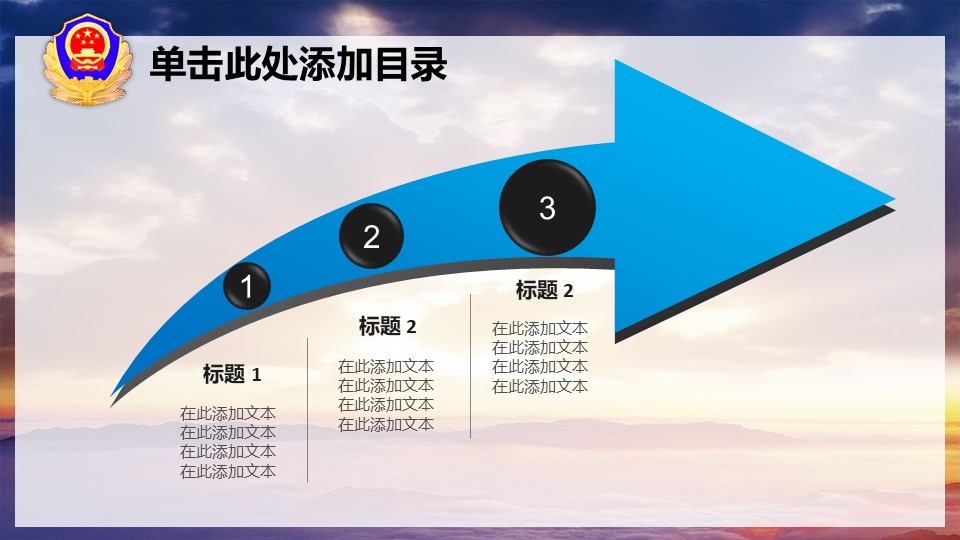 单击此处添加目录

1

2

3

标题 1

在此添加文本
在此添加文本
在此添加文本
在此添加文本

标题 2

在此添加文本
在此添加文本
在此添加文本
在此添加文本

标题 2

在此添加文本
在此添加文本
在此添加文本
在此添加文本